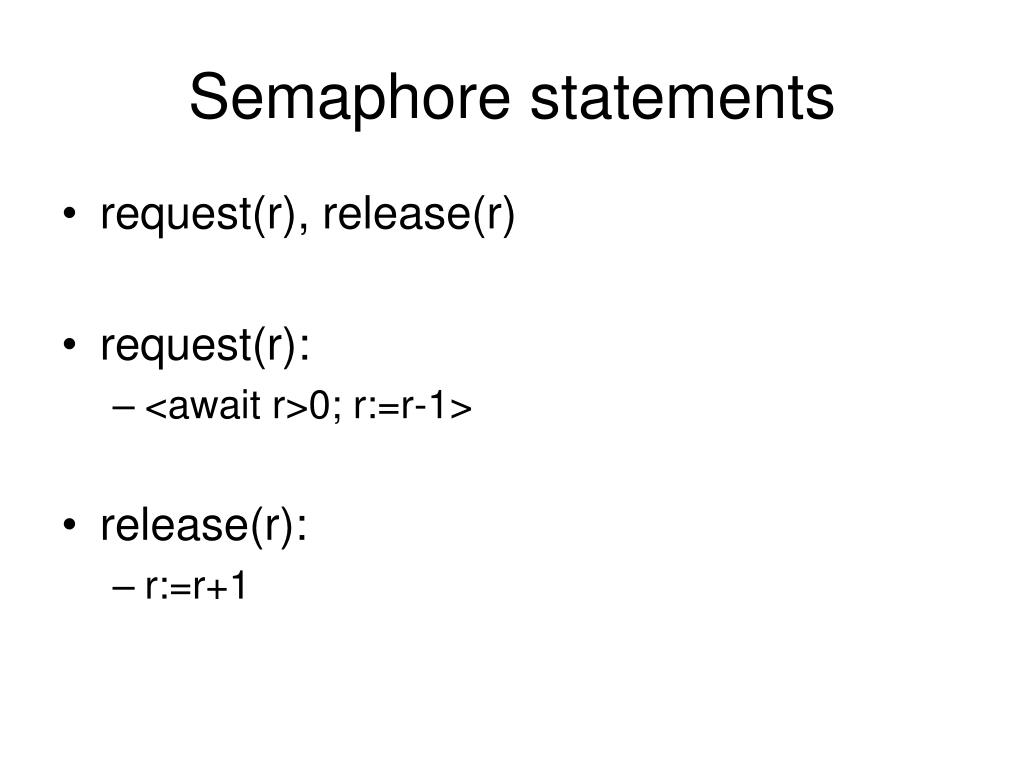 Semaphore statements

• request(r), release(r)

• request(r):
– <await r>0; r:=r-1>

• release(r):
– r:=r+1